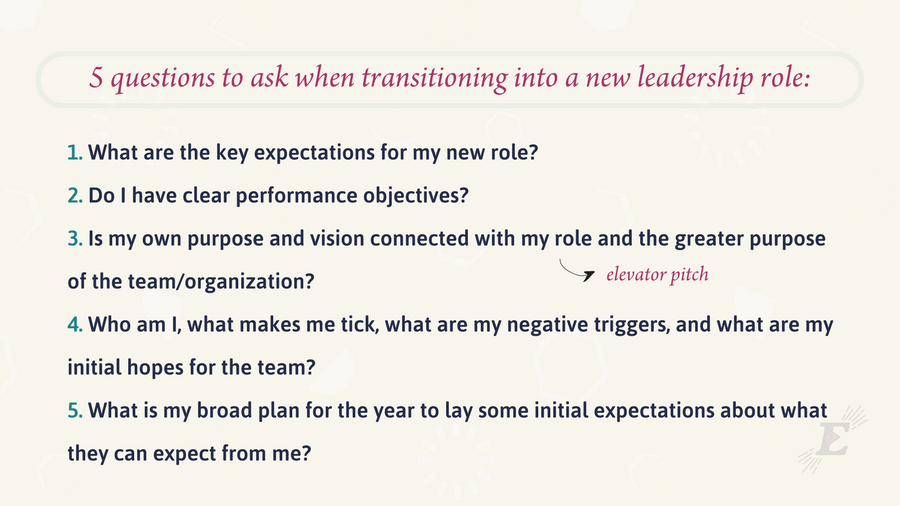 5 questions to ask when transitioning into a new leadership role:

1. What are the key expectations for my new role?

2. Do I have clear performance objectives?

3. Is my own purpose and vision connected with my role and the greater purpose of the team/organization?

elevator pitch

4. Who am I, what makes me tick, what are my negative triggers, and what are my initial hopes for the team?

5. What is my broad plan for the year to lay some initial expectations about what they can expect from me?

E